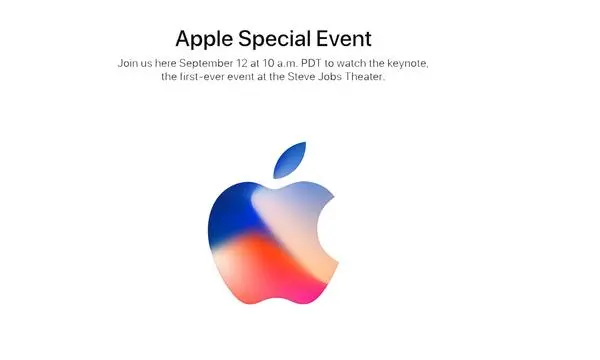 Apple Special Event

Join us here September 12 at 10 a.m. PDT to watch the keynote, the first-ever event at the Steve Jobs Theater.